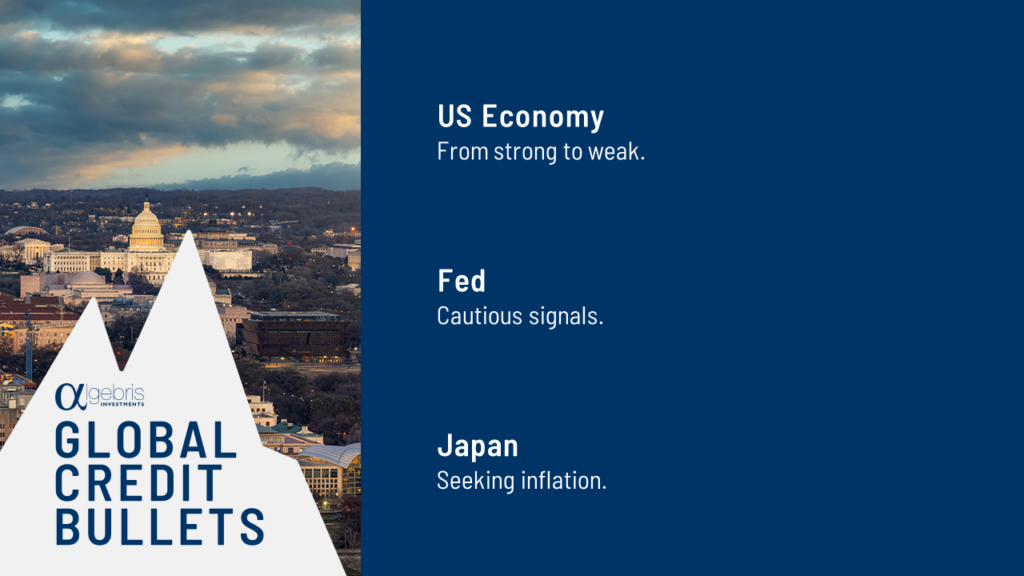 αlgebris INVESTMENTS

GLOBAL CREDIT BULLETS

US Economy
From strong to weak.

Fed
Cautious signals.

Japan
Seeking inflation.